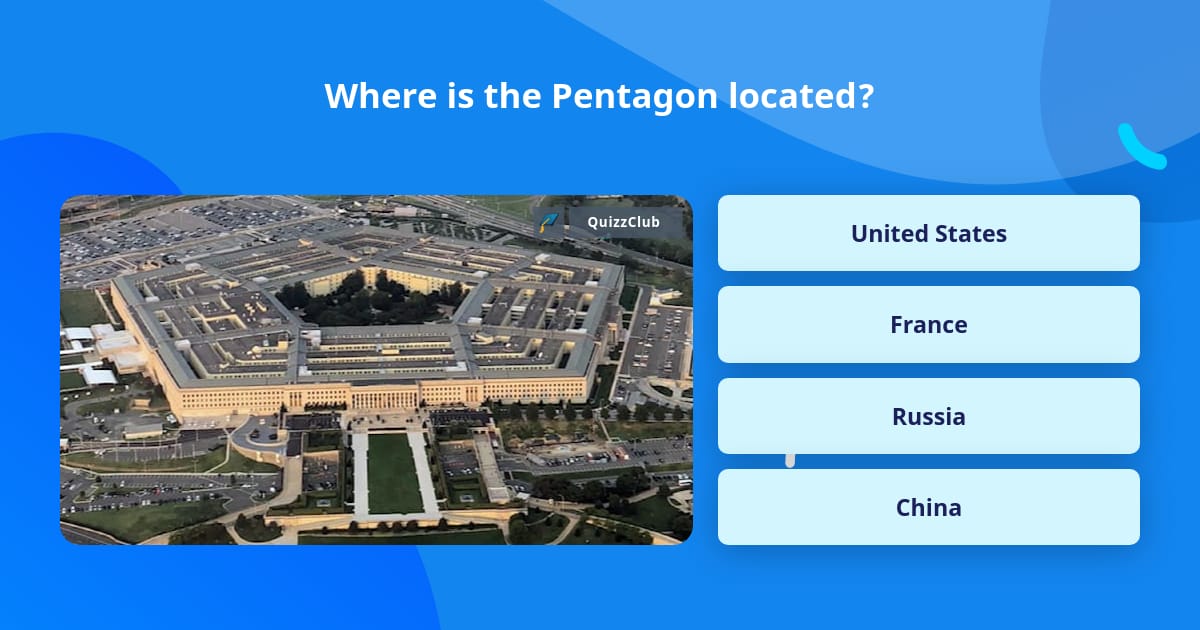 Where is the Pentagon located?

QuizzClub

United States

France

Russia

China